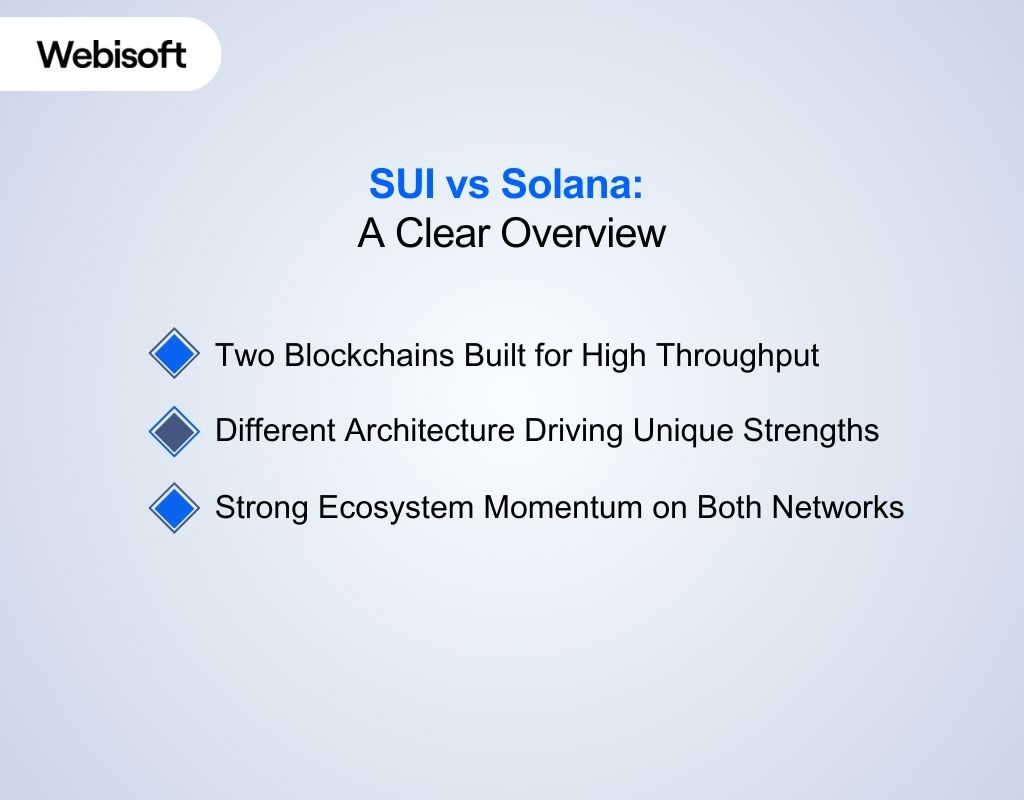 Webisoft

SUI vs Solana:
A Clear Overview

Two Blockchains Built for High Throughput

Different Architecture Driving Unique Strengths

Strong Ecosystem Momentum on Both Networks